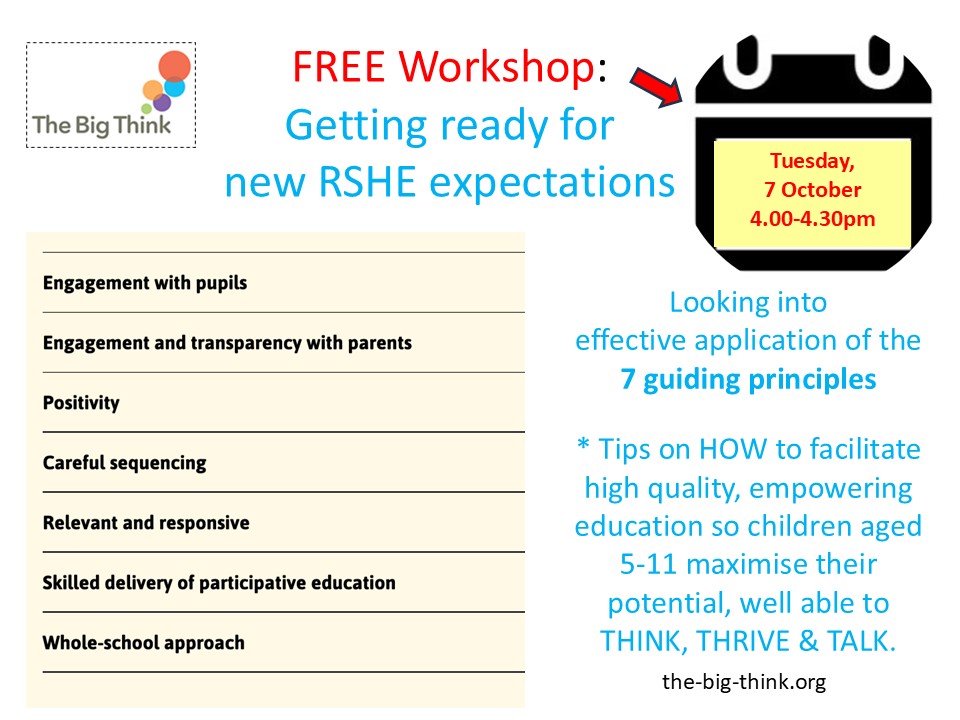 The Big Think

FREE Workshop:
Getting ready for new RSHE expectations

Tuesday,
7 October
4.00-4.30pm

Engagement with pupils

Engagement and transparency with parents

Positivity

Careful sequencing

Relevant and responsive

Skilled delivery of participative education

Whole-school approach

Looking into effective application of the 7 guiding principles

* Tips on HOW to facilitate high quality, empowering education so children aged 5-11 maximise their potential, well able to THINK, THRIVE & TALK.

the-big-think.org